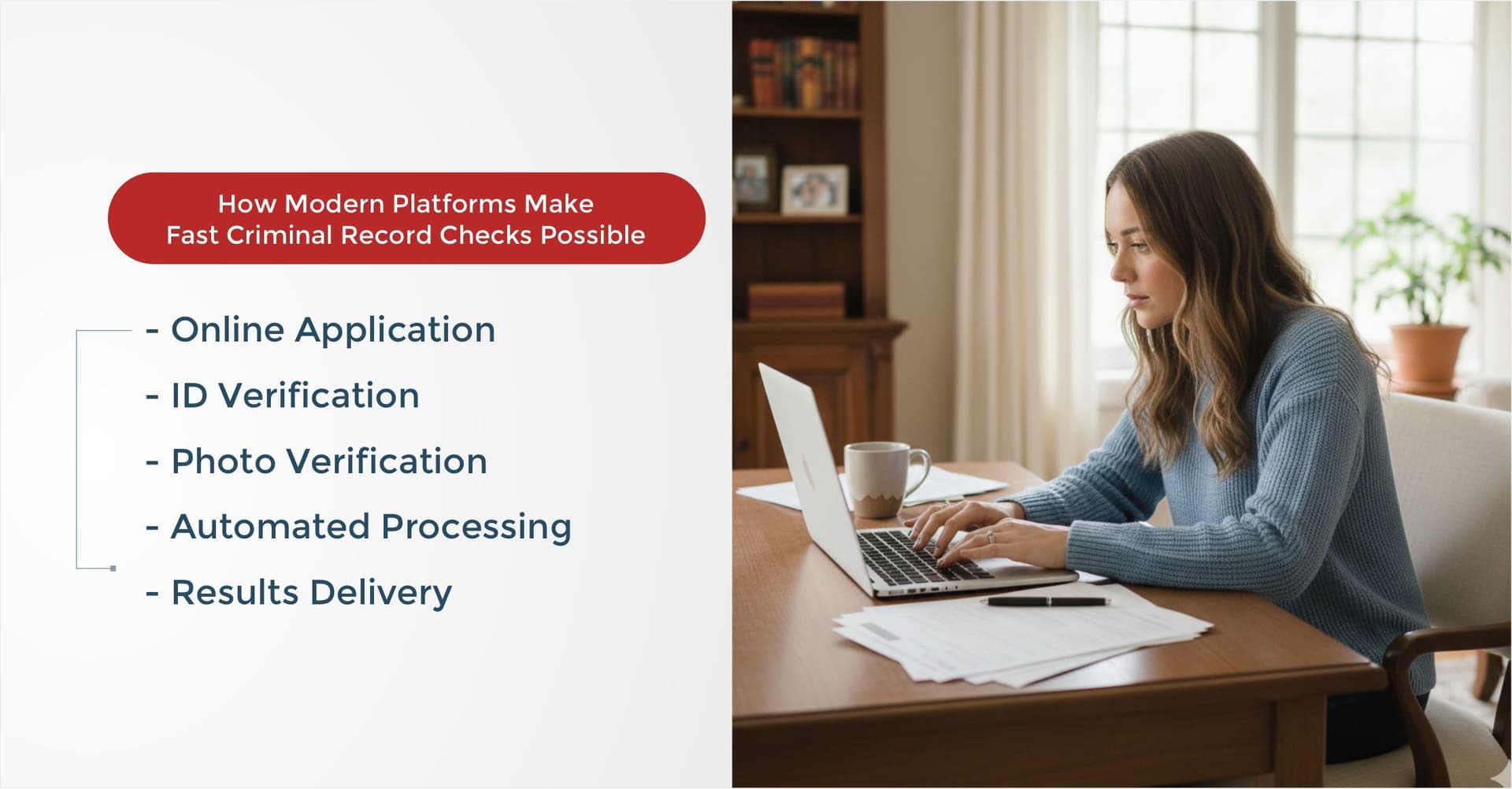 How Modern Platforms Make Fast Criminal Record Checks Possible

- Online Application
- ID Verification
- Photo Verification
- Automated Processing
- Results Delivery